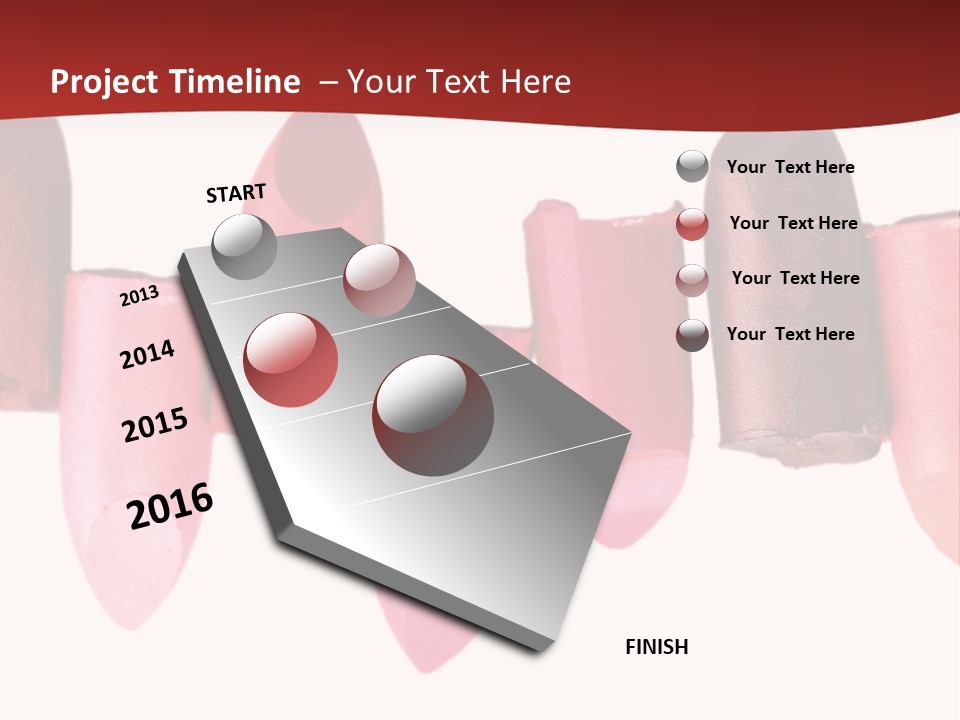 Project Timeline – Your Text Here

START

2013

2014

2015

2016

FINISH

Your Text Here

Your Text Here

Your Text Here

Your Text Here